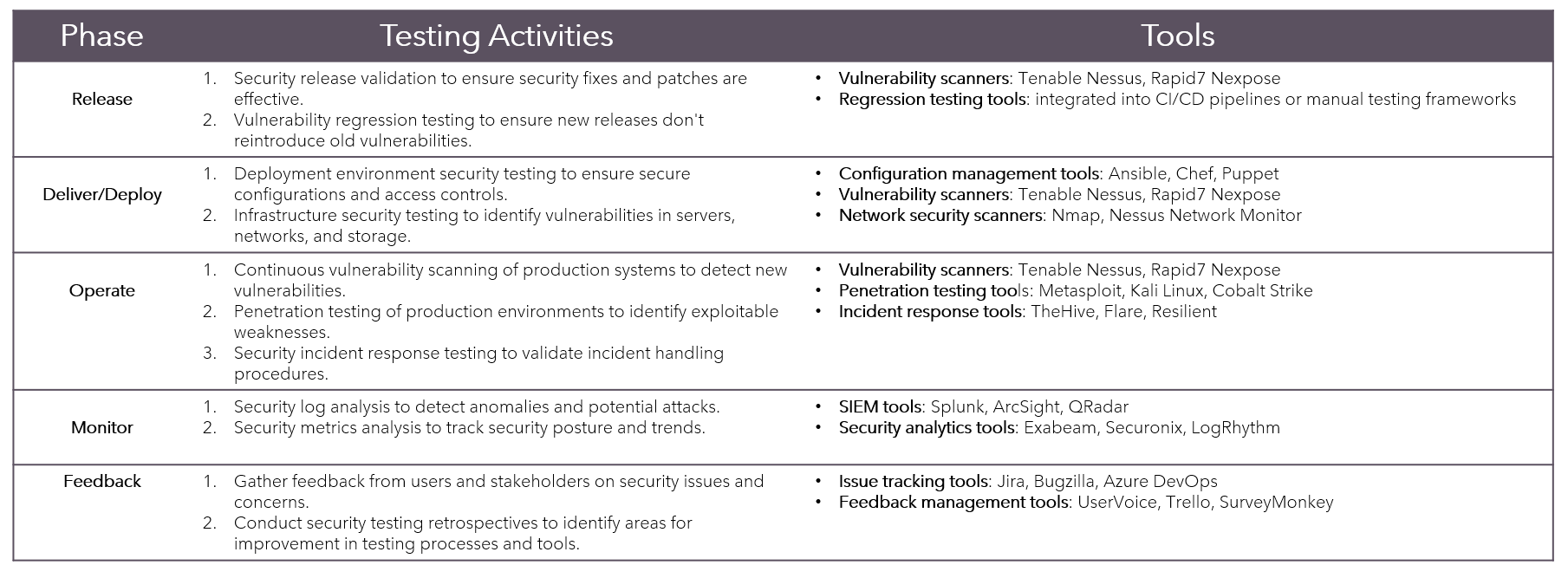 | Phase | Testing Activities | Tools |
|---|---|---|
| Release | 1. Security release validation to ensure security fixes and patches are effective. 2. Vulnerability regression testing to ensure new releases don't reintroduce old vulnerabilities. | • Vulnerability scanners: Tenable Nessus, Rapid7 Nexpose • Regression testing tools: integrated into CI/CD pipelines or manual testing frameworks |
| Deliver/Deploy | 1. Deployment environment security testing to ensure secure configurations and access controls. 2. Infrastructure security testing to identify vulnerabilities in servers, networks, and storage. | • Configuration management tools: Ansible, Chef, Puppet • Vulnerability scanners: Tenable Nessus, Rapid7 Nexpose • Network security scanners: Nmap, Nessus Network Monitor |
| Operate | 1. Continuous vulnerability scanning of production systems to detect new vulnerabilities. 2. Penetration testing of production environments to identify exploitable weaknesses. 3. Security incident response testing to validate incident handling procedures. | • Vulnerability scanners: Tenable Nessus, Rapid7 Nexpose • Penetration testing tools: Metasploit, Kali Linux, Cobalt Strike • Incident response tools: TheHive, Flare, Resilient |
| Monitor | 1. Security log analysis to detect anomalies and potential attacks. 2. Security metrics analysis to track security posture and trends. | • SIEM tools: Splunk, ArcSight, QRadar • Security analytics tools: Exabeam, Securonix, LogRhythm |
| Feedback | 1. Gather feedback from users and stakeholders on security issues and concerns. 2. Conduct security testing retrospectives to identify areas for improvement in testing processes and tools. | • Issue tracking tools: Jira, Bugzilla, Azure DevOps • Feedback management tools: UserVoice, Trello, SurveyMonkey |